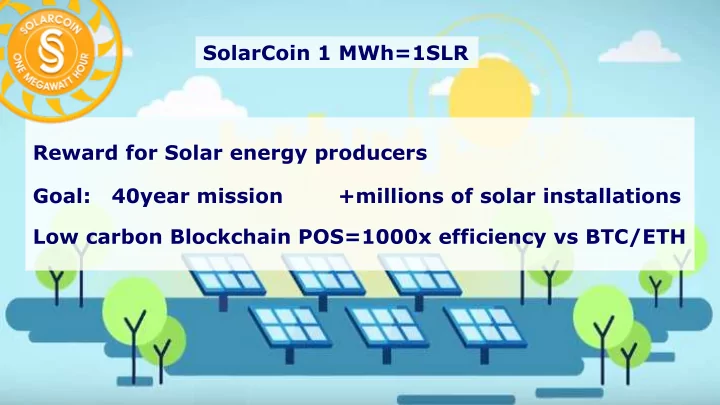 SOLARCOIN
ONE MEGAWATT HOUR

SolarCoin 1 MWh=1SLR

Reward for Solar energy producers

Goal: 40year mission +millions of solar installations

Low carbon Blockchain POS=1000x efficiency vs BTC/ETH